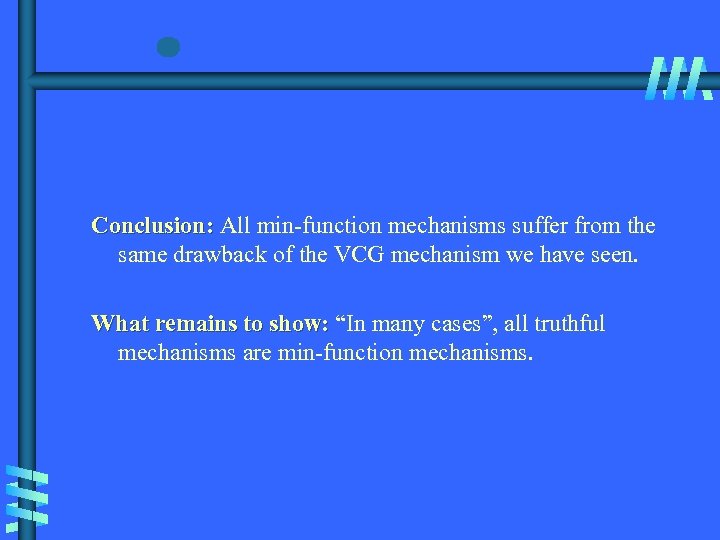 Conclusion: All min-function mechanisms suffer from the same drawback of the VCG mechanism we have seen.

What remains to show: “In many cases”, all truthful mechanisms are min-function mechanisms.